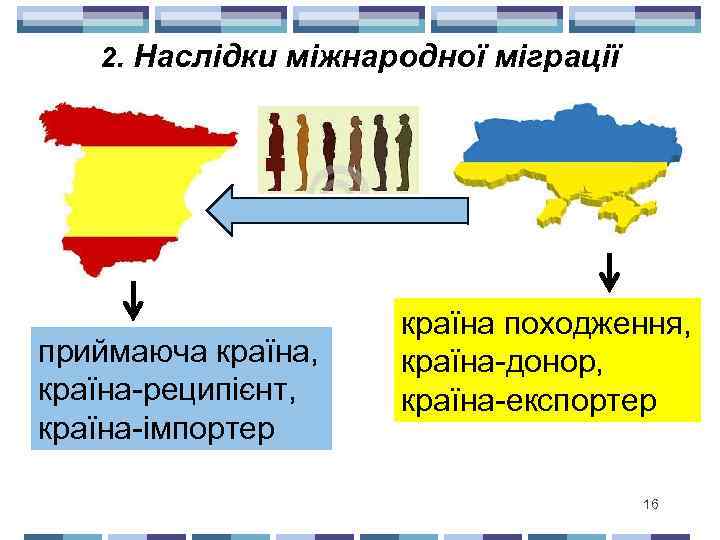 2. Наслідки міжнародної міграції

приймаюча країна, країна-реципієнт, країна-імпортер

країна походження, країна-донор, країна-експортер

16